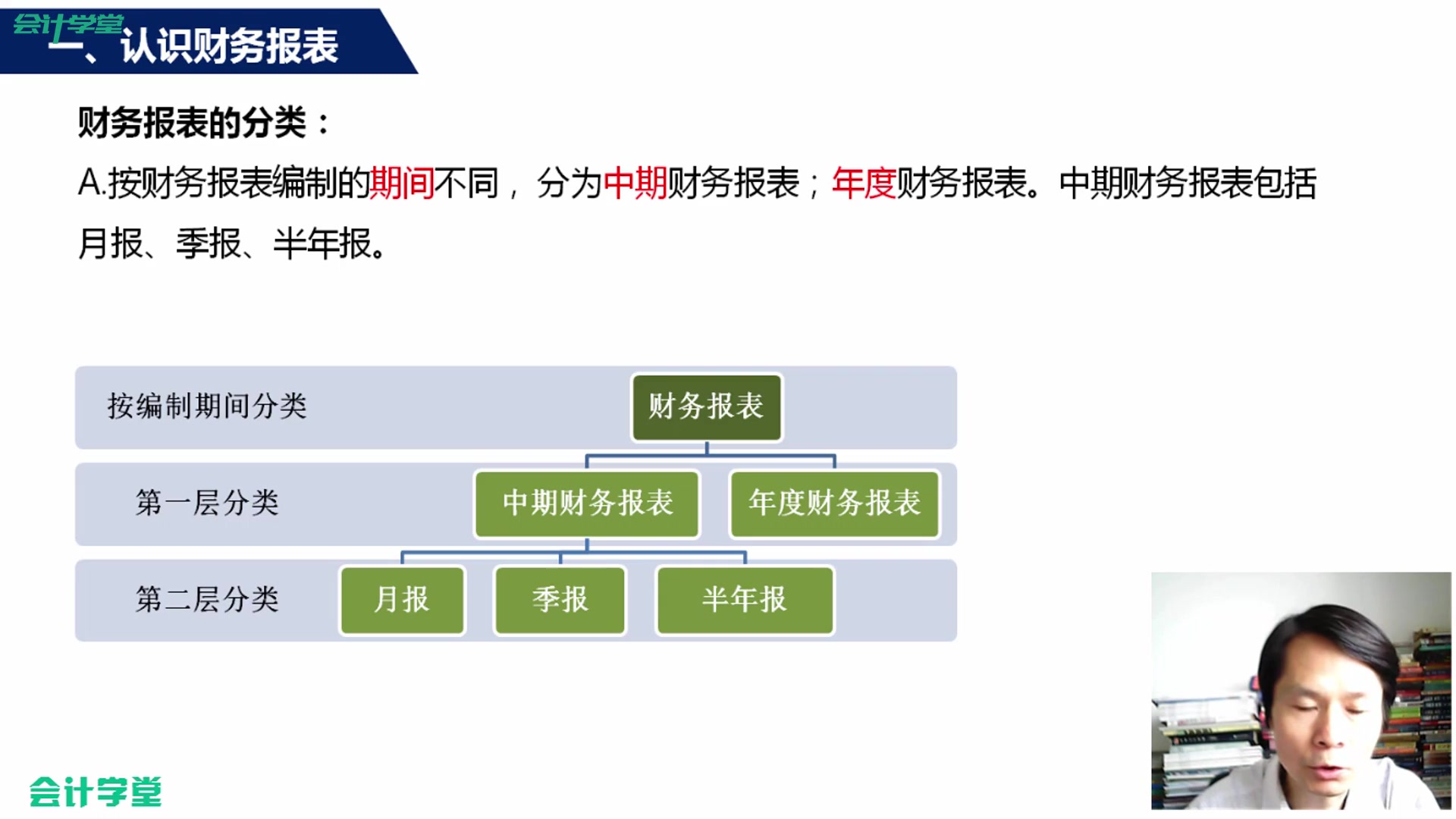 会计学堂
一、认识财务报表

财务报表的分类：

A.按财务报表编制的期间不同，分为中期财务报表；年度财务报表。中期财务报表包括月报、季报、半年报。

按编制期间分类
财务报表
第一层分类
中期财务报表
年度财务报表
第二层分类
月报
季报
半年报

会计学堂